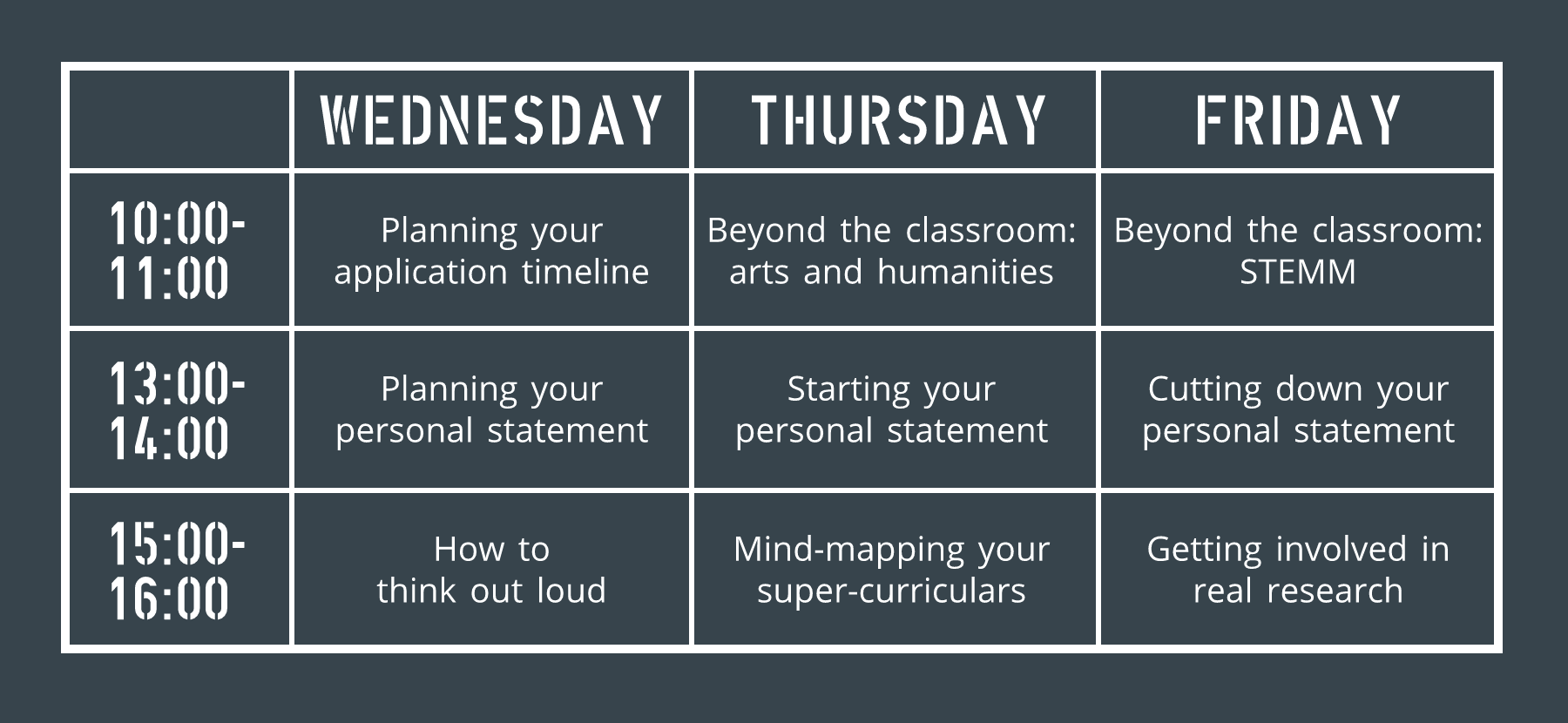 | | WEDNESDAY | THURSDAY | FRIDAY |
|---|---|---|---|
| 10:00-11:00 | Planning your application timeline | Beyond the classroom: arts and humanities | Beyond the classroom: STEMM |
| 13:00-14:00 | Planning your personal statement | Starting your personal statement | Cutting down your personal statement |
| 15:00-16:00 | How to think out loud | Mind-mapping your super-curriculars | Getting involved in real research |